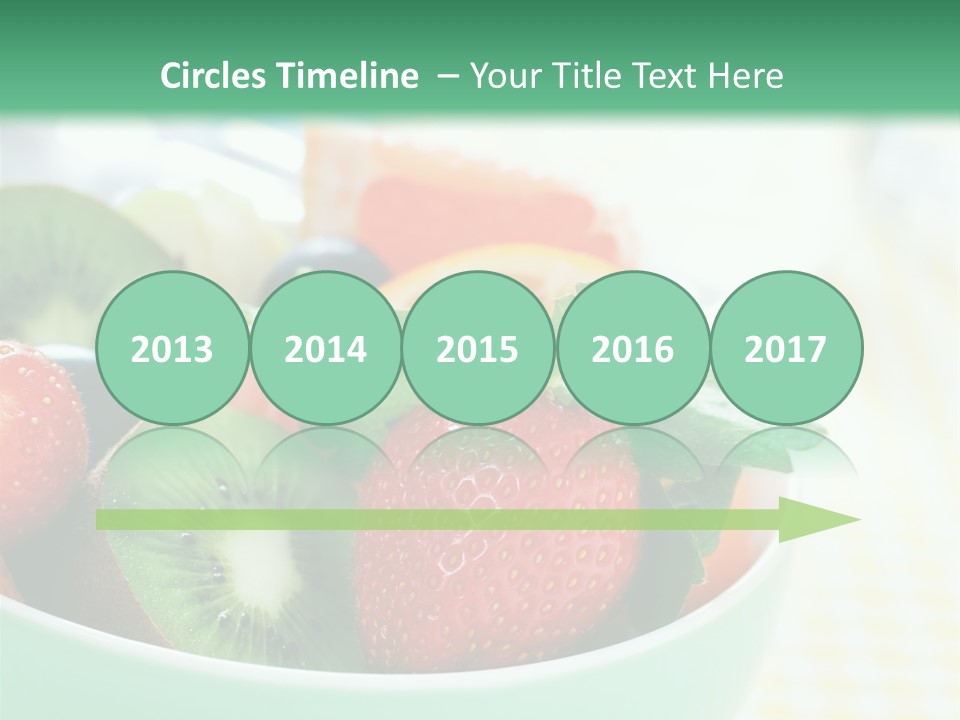 Circles Timeline – Your Title Text Here

2013

2014

2015

2016

2017